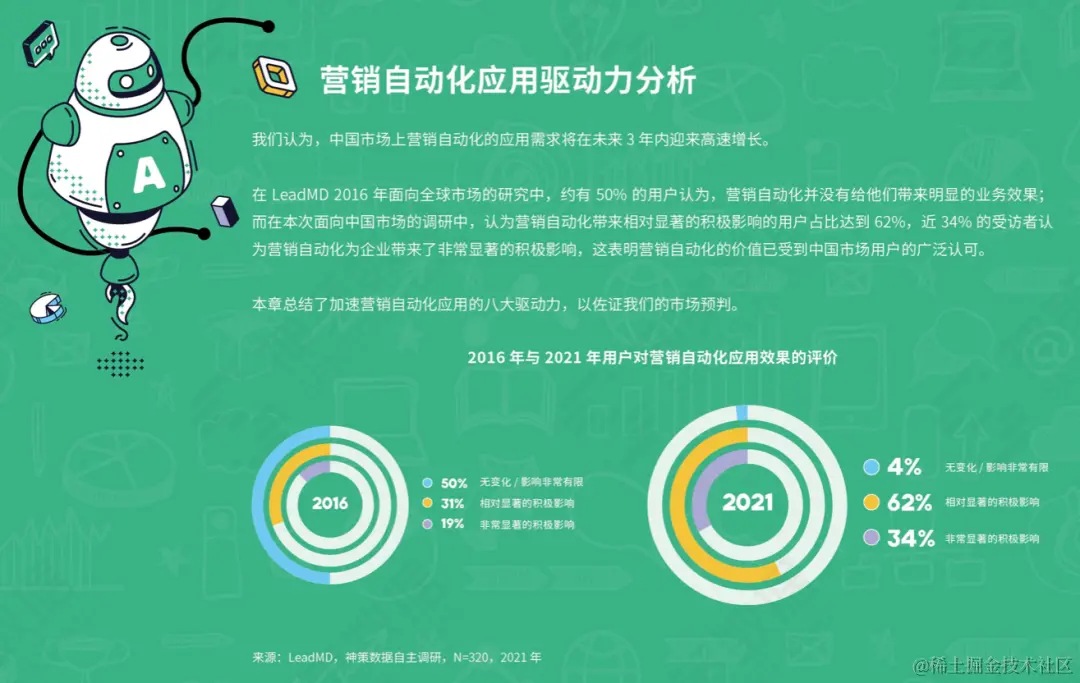 A

营销自动化应用驱动力分析

我们认为，中国市场上营销自动化的应用需求将在未来 3 年内迎来高速增长。

在 LeadMD 2016 年面向全球市场的研究中，约有 50% 的用户认为，营销自动化并没有给他们带来明显的业务效果；而在本次面向中国市场的调研中，认为营销自动化带来相对显著的积极影响的用户占比达到 62%，近 34% 的受访者认为营销自动化为企业带来了非常显著的积极影响，这表明营销自动化的价值已受到中国市场用户的广泛认可。

本章总结了加速营销自动化应用的八大驱动力，以佐证我们的市场预判。

2016 年与 2021 年用户对营销自动化应用效果的评价

2016

50% 无变化 / 影响非常有限
31% 相对显著的积极影响
19% 非常显著的积极影响

2021

4% 无变化 / 影响非常有限
62% 相对显著的积极影响
34% 非常显著的积极影响

来源：LeadMD，神策数据自主调研，N=320，2021 年

@稀土掘金技术社区